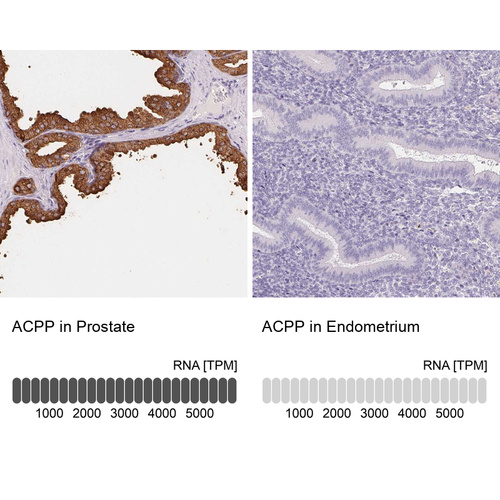 ACPP in Prostate

RNA [TPM]

1000 2000 3000 4000 5000

ACPP in Endometrium

RNA [TPM]

1000 2000 3000 4000 5000